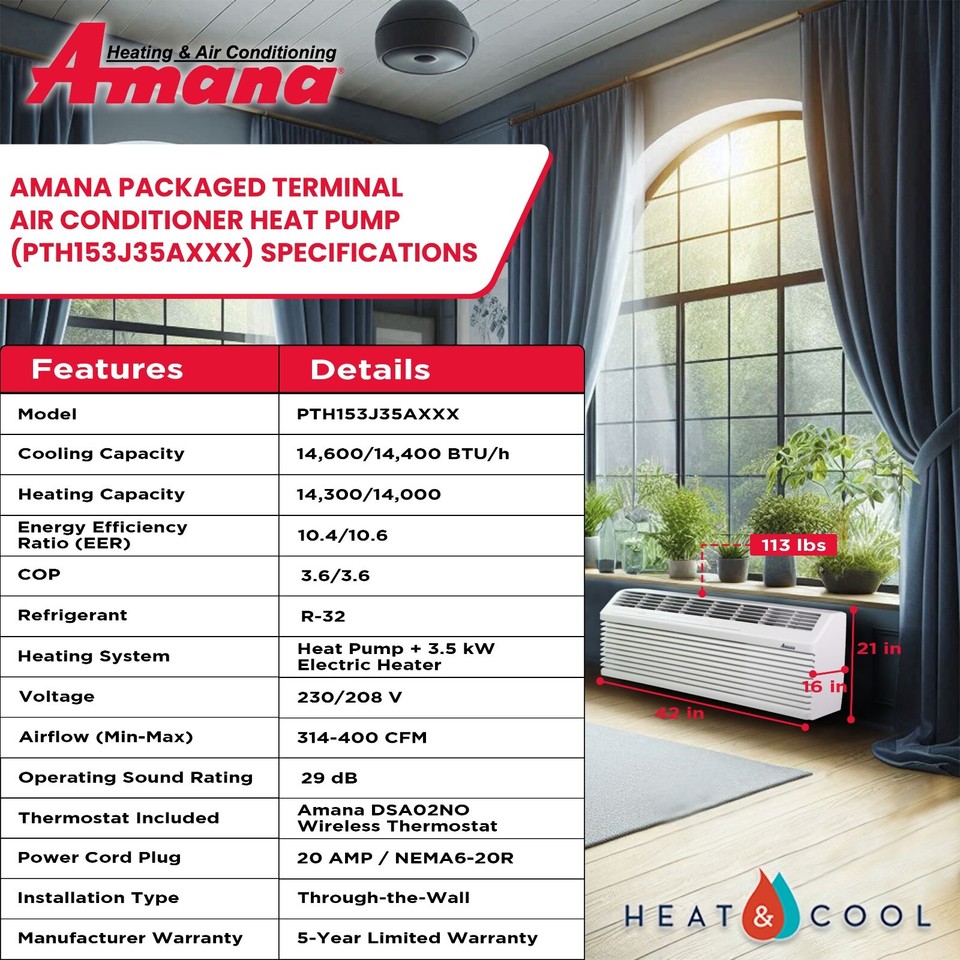 Heating & Air Conditioning
Amana

AMANA PACKAGED TERMINAL AIR CONDITIONER HEAT PUMP (PTH153J35AXXX) SPECIFICATIONS

| Features | Details |
|---|---|
| Model | PTH153J35AXXX |
| Cooling Capacity | 14,600/14,400 BTU/h |
| Heating Capacity | 14,300/14,000 |
| Energy Efficiency Ratio (EER) | 10.4/10.6 |
| COP | 3.6/3.6 |
| Refrigerant | R-32 |
| Heating System | Heat Pump + 3.5 kW Electric Heater |
| Voltage | 230/208 V |
| Airflow (Min-Max) | 314-400 CFM |
| Operating Sound Rating | 29 dB |
| Thermostat Included | Amana DSA02NO Wireless Thermostat |
| Power Cord Plug | 20 AMP / NEMA6-20R |
| Installation Type | Through-the-Wall |
| Manufacturer Warranty | 5-Year Limited Warranty |

113 lbs
Amana
21 in
16 in
42 in

HEAT & COOL